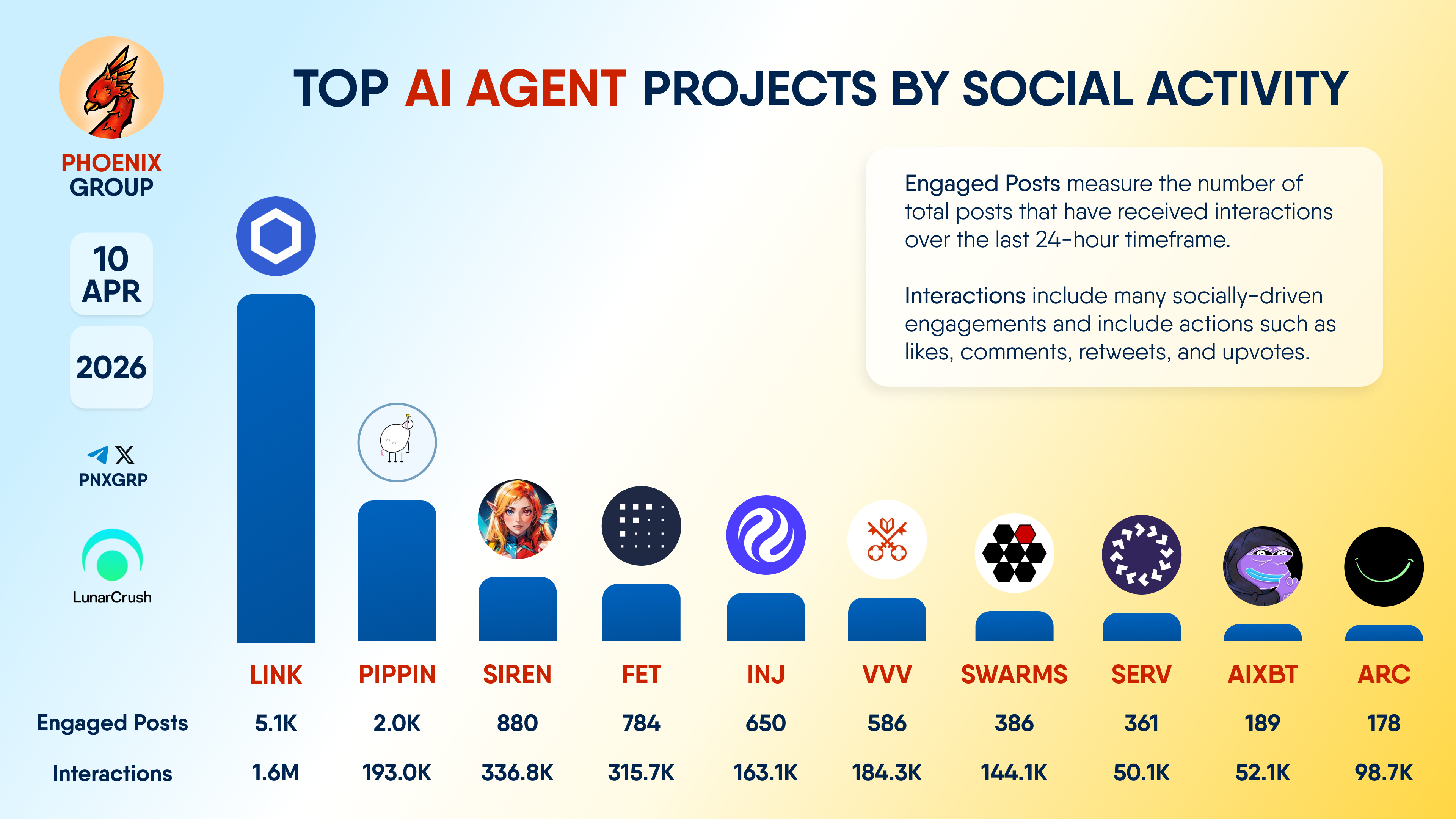 PHOENIX GROUP

10 APR

2026

PNXGRP

LunarCrush

TOP AI AGENT PROJECTS BY SOCIAL ACTIVITY

Engaged Posts measure the number of total posts that have received interactions over the last 24-hour timeframe.

Interactions include many socially-driven engagements and include actions such as likes, comments, retweets, and upvotes.

| | LINK | PIPPIN | SIREN | FET | INJ | VVV | SWARMS | SERV | AIXBT | ARC |
|---|---|---|---|---|---|---|---|---|---|---|
| Engaged Posts | 5.1K | 2.0K | 880 | 784 | 650 | 586 | 386 | 361 | 189 | 178 |
| Interactions | 1.6M | 193.0K | 336.8K | 315.7K | 163.1K | 184.3K | 144.1K | 50.1K | 52.1K | 98.7K |